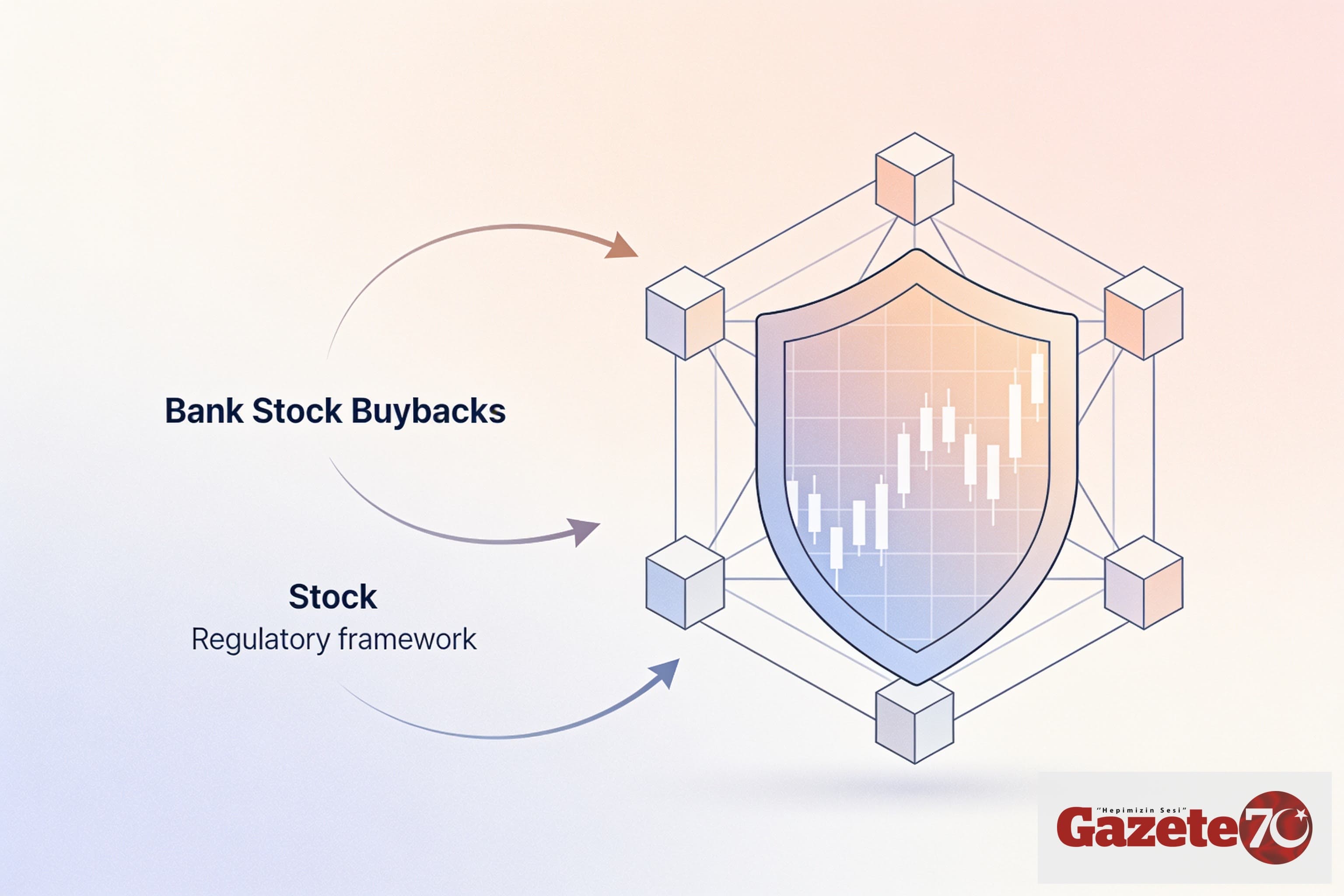 Bank Stock Buybacks

Stock
Regulatory framework

"Hepimizin Sesi"
Gazete70